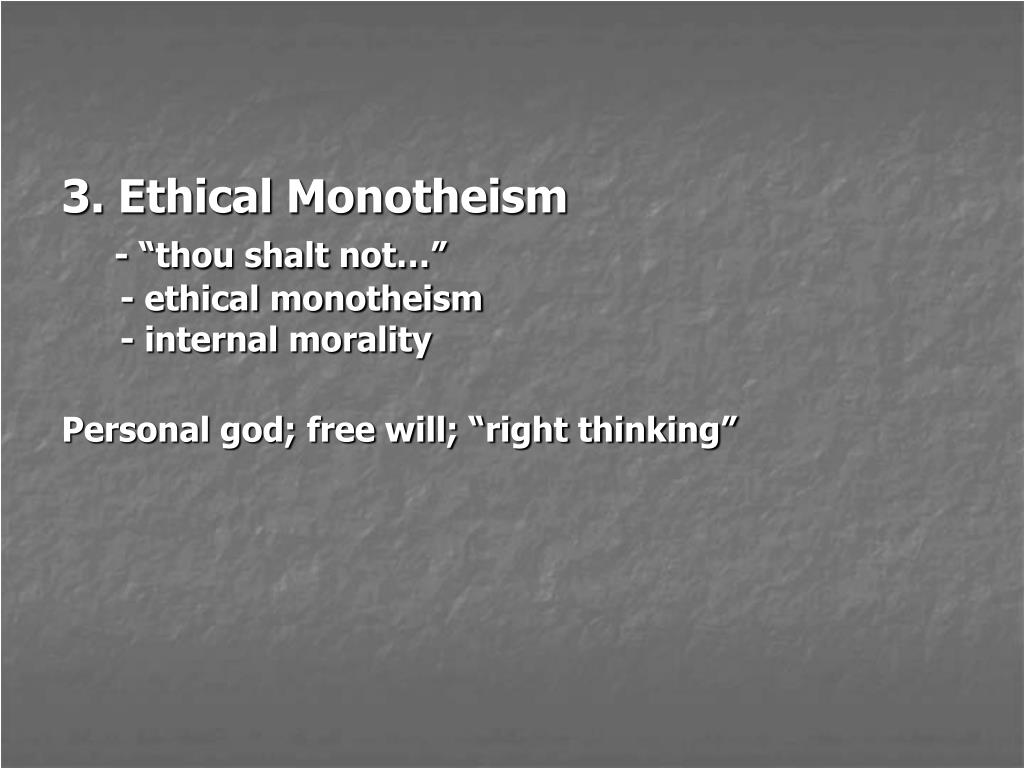 3. Ethical Monotheism

- “thou shalt not…”
- ethical monotheism
- internal morality

Personal god; free will; “right thinking”